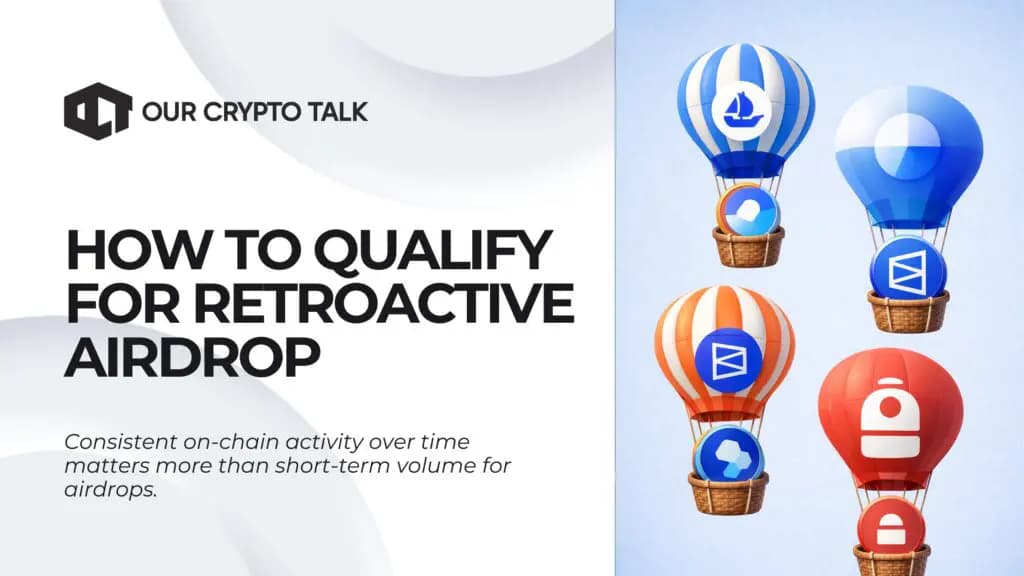 OUR CRYPTO TALK

HOW TO QUALIFY FOR RETROACTIVE AIRDROP

Consistent on-chain activity over time matters more than short-term volume for airdrops.